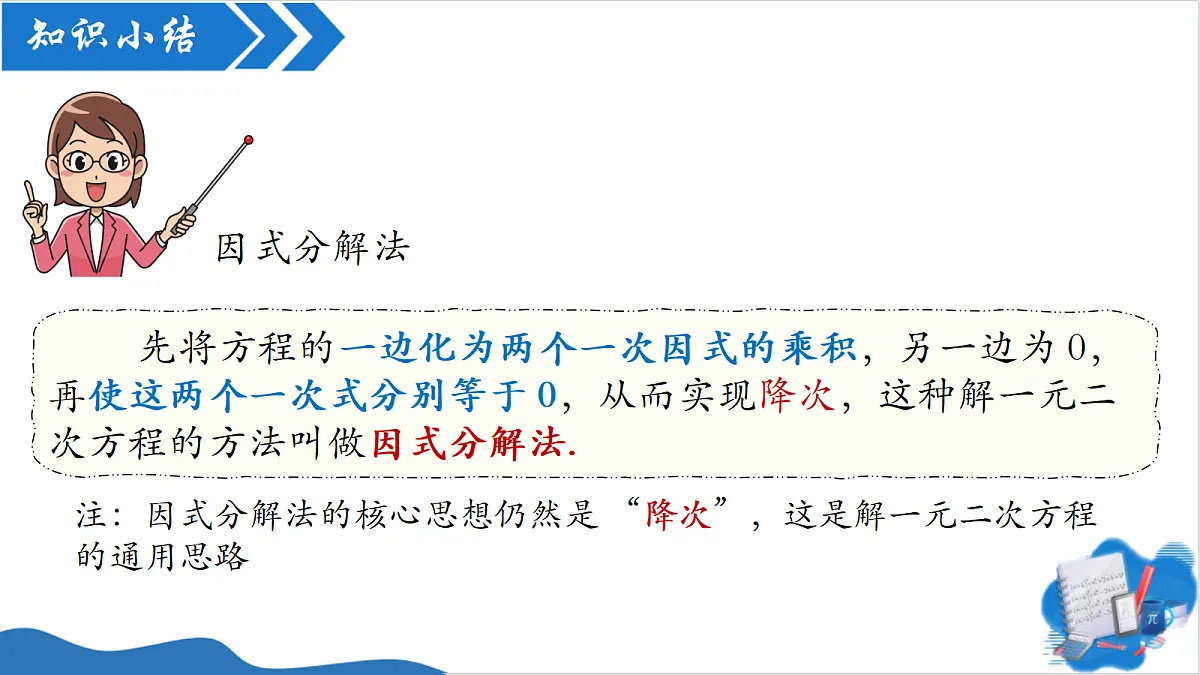 知识小结

因式分解法

先将方程的一边化为两个一次因式的乘积，另一边为 0，再使这两个一次式分别等于 0，从而实现降次，这种解一元二次方程的方法叫做因式分解法.

注：因式分解法的核心思想仍然是“降次”，这是解一元二次方程的通用思路